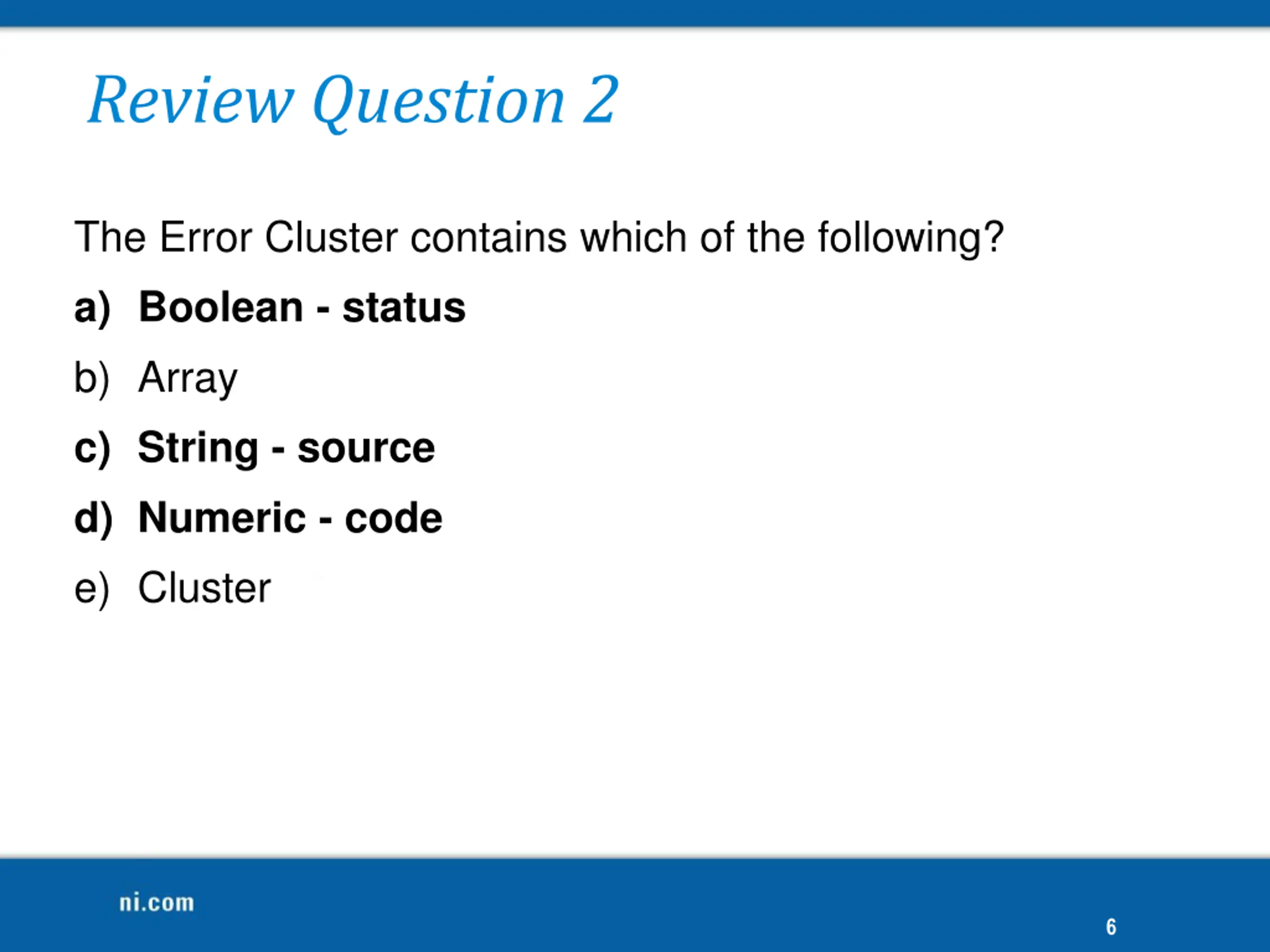 Review Question 2

The Error Cluster contains which of the following?

a) Boolean - status

b) Array

c) String - source

d) Numeric - code

e) Cluster

ni.com

6